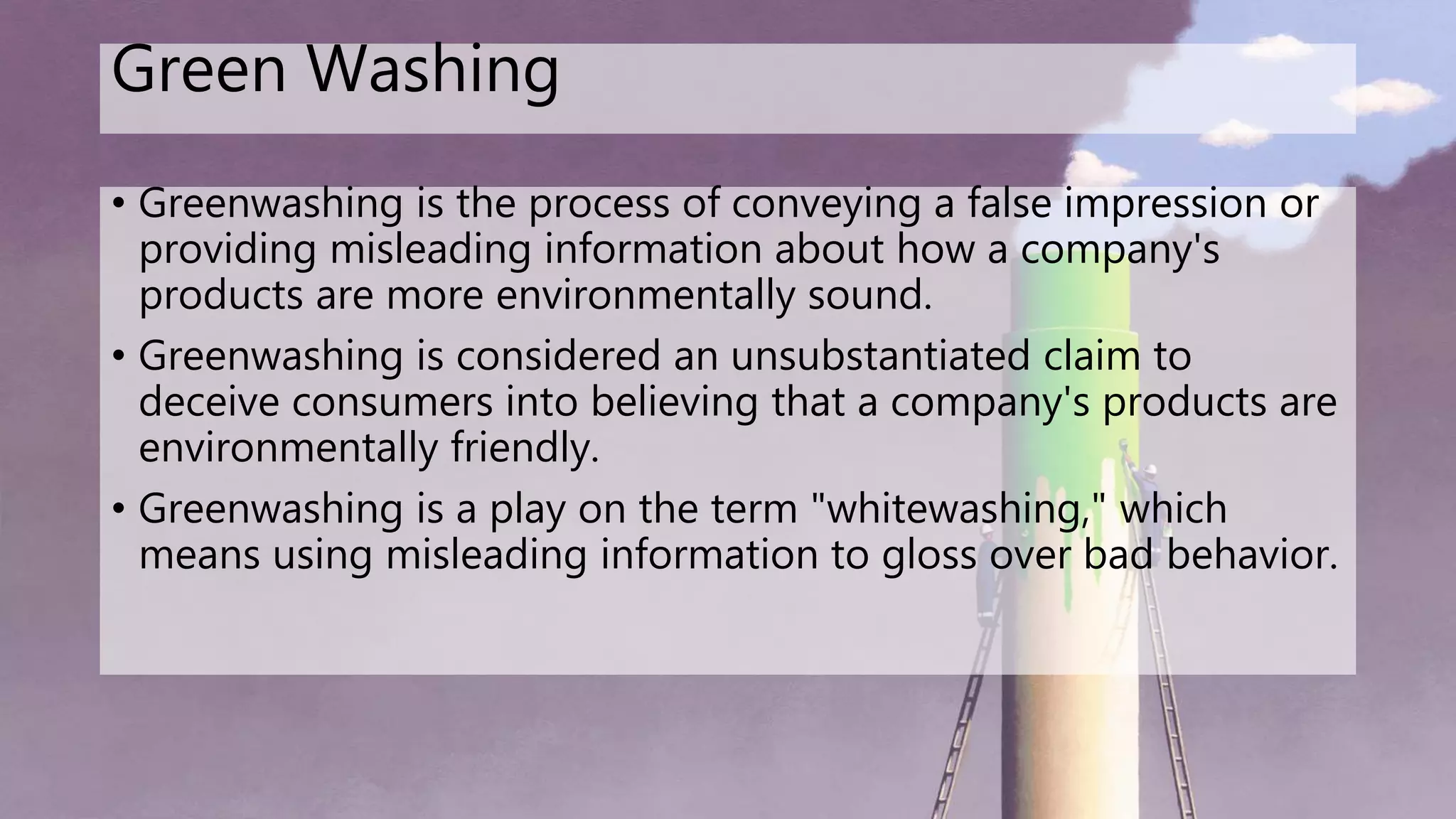 Green Washing

• Greenwashing is the process of conveying a false impression or providing misleading information about how a company's products are more environmentally sound.

• Greenwashing is considered an unsubstantiated claim to deceive consumers into believing that a company's products are environmentally friendly.

• Greenwashing is a play on the term "whitewashing," which means using misleading information to gloss over bad behavior.